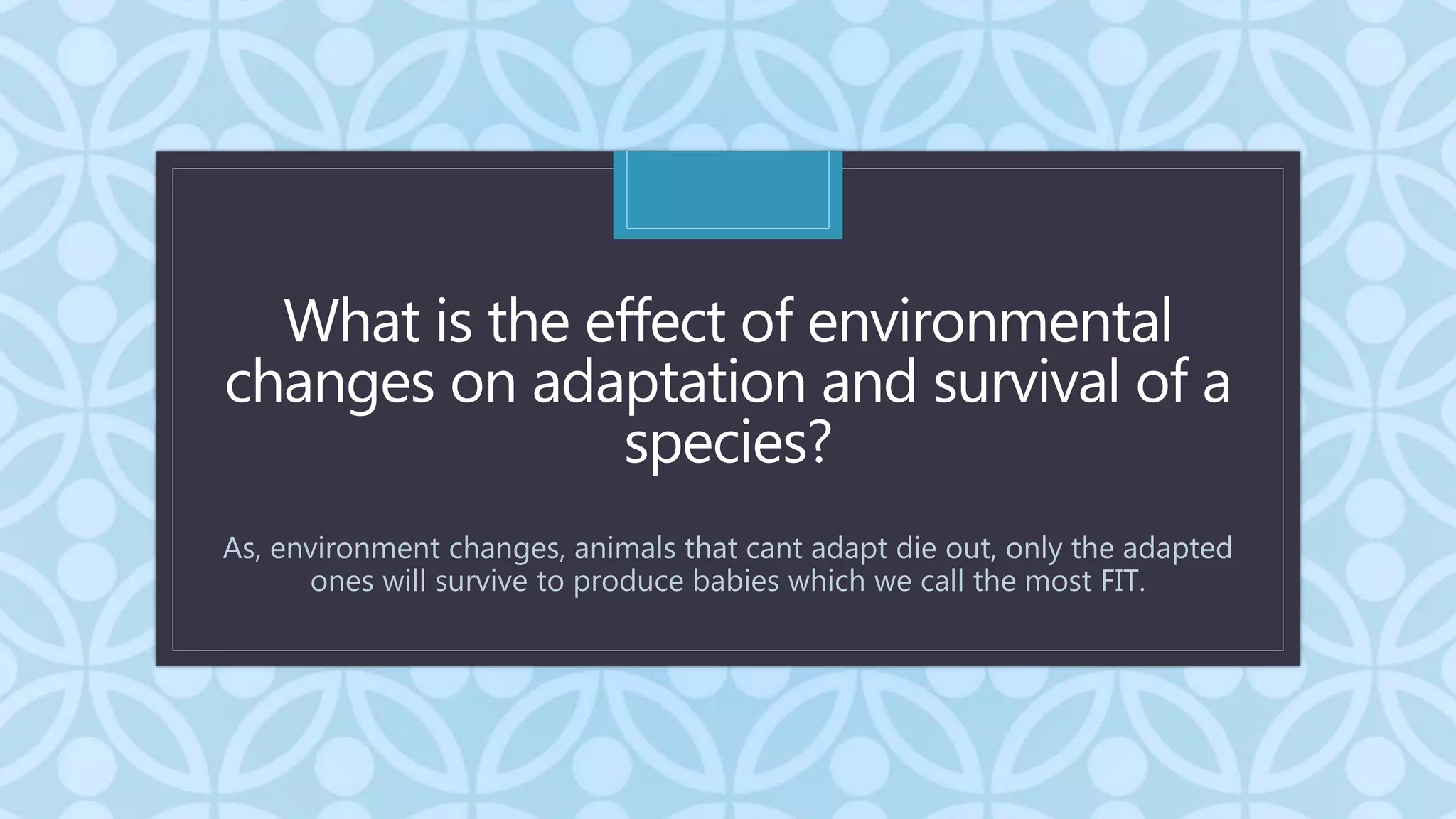 What is the effect of environmental changes on adaptation and survival of a species?

As, environment changes, animals that cant adapt die out, only the adapted ones will survive to produce babies which we call the most FIT.